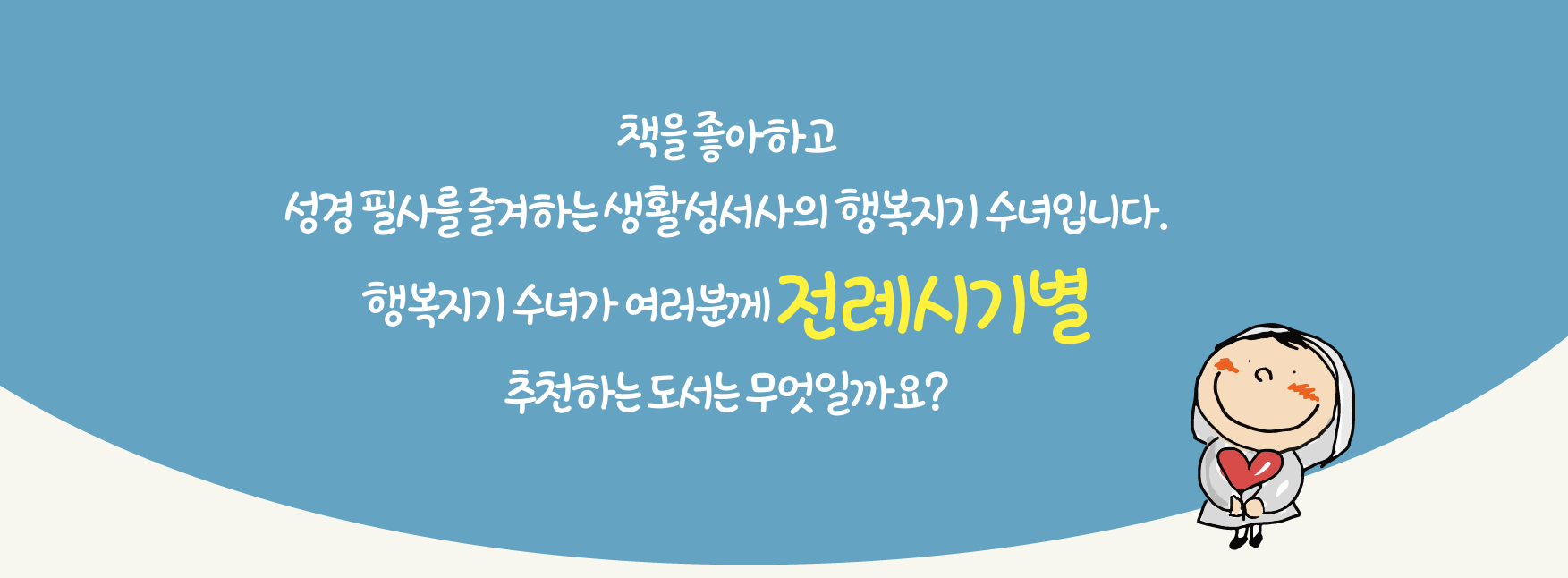 책을 좋아하고
성경 필사를 즐겨하는 생활성서사의 행복지기 수녀입니다.
행복지기 수녀가 여러분께 전례시기별
추천하는 도서는 무엇일까요?